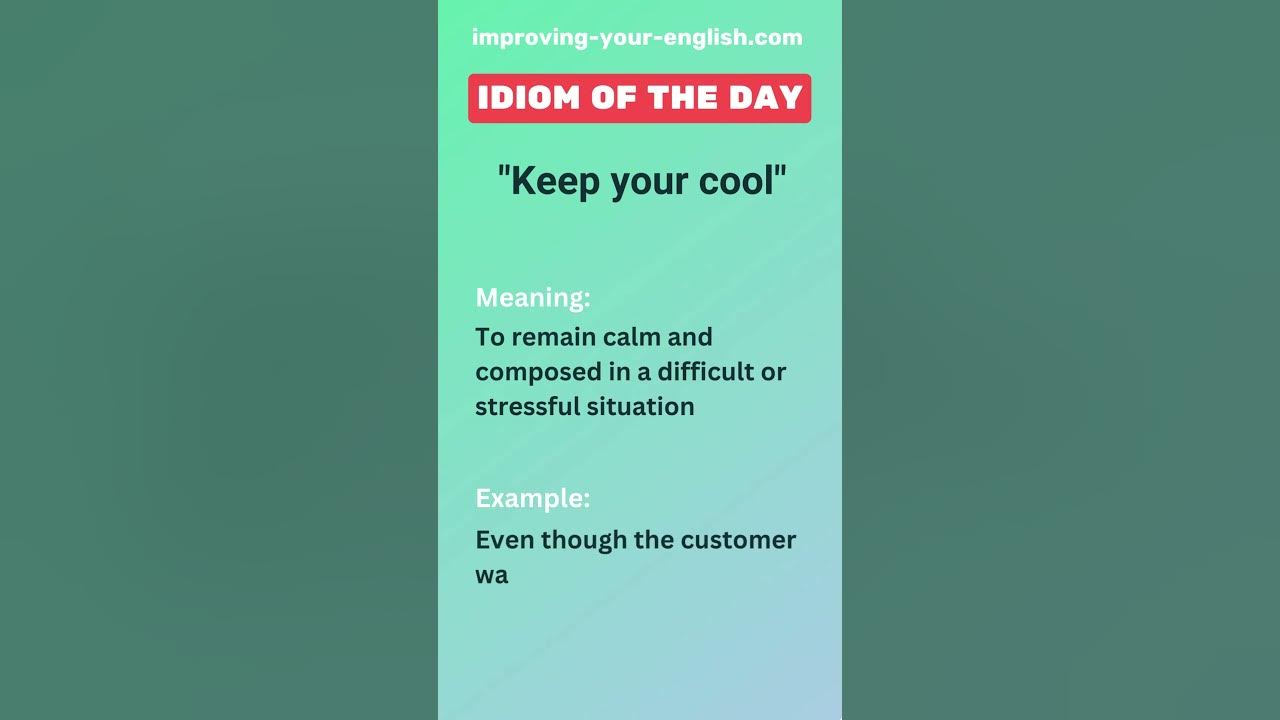 improving-your-english.com

IDIOM OF THE DAY

"Keep your cool"

Meaning:
To remain calm and composed in a difficult or stressful situation

Example:
Even though the customer wa